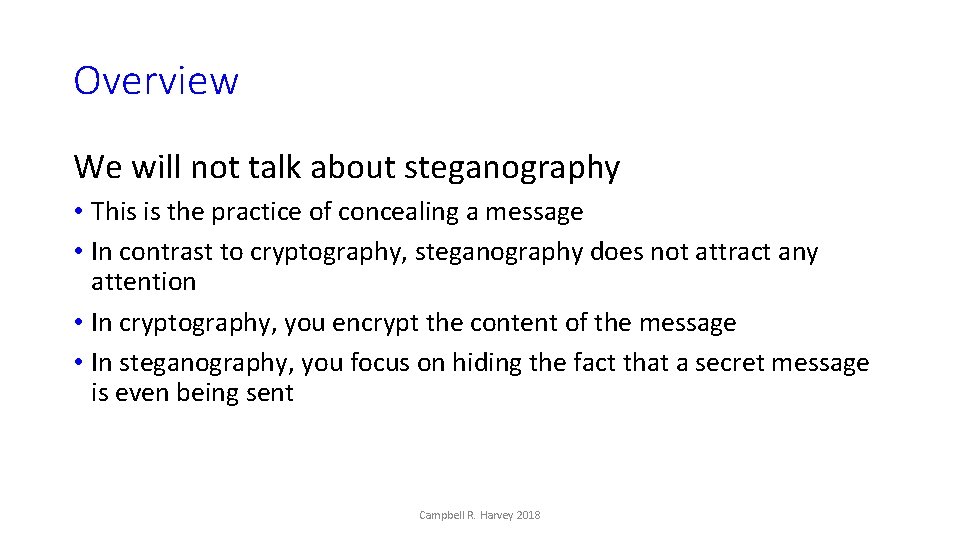 Overview

We will not talk about steganography

• This is the practice of concealing a message
• In contrast to cryptography, steganography does not attract any attention
• In cryptography, you encrypt the content of the message
• In steganography, you focus on hiding the fact that a secret message is even being sent

Campbell R. Harvey 2018